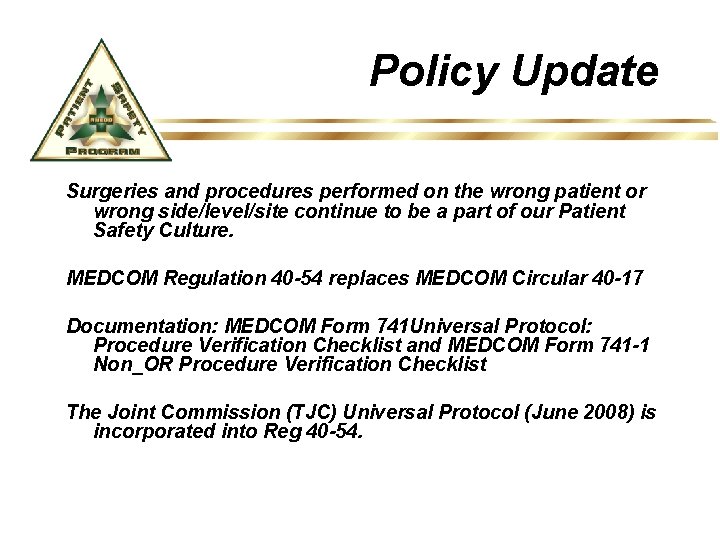 PATIENT SAFETY PROGRAM
AMEDD

Policy Update

Surgeries and procedures performed on the wrong patient or wrong side/level/site continue to be a part of our Patient Safety Culture.

MEDCOM Regulation 40-54 replaces MEDCOM Circular 40-17

Documentation: MEDCOM Form 741Universal Protocol: Procedure Verification Checklist and MEDCOM Form 741-1 Non_OR Procedure Verification Checklist

The Joint Commission (TJC) Universal Protocol (June 2008) is incorporated into Reg 40-54.